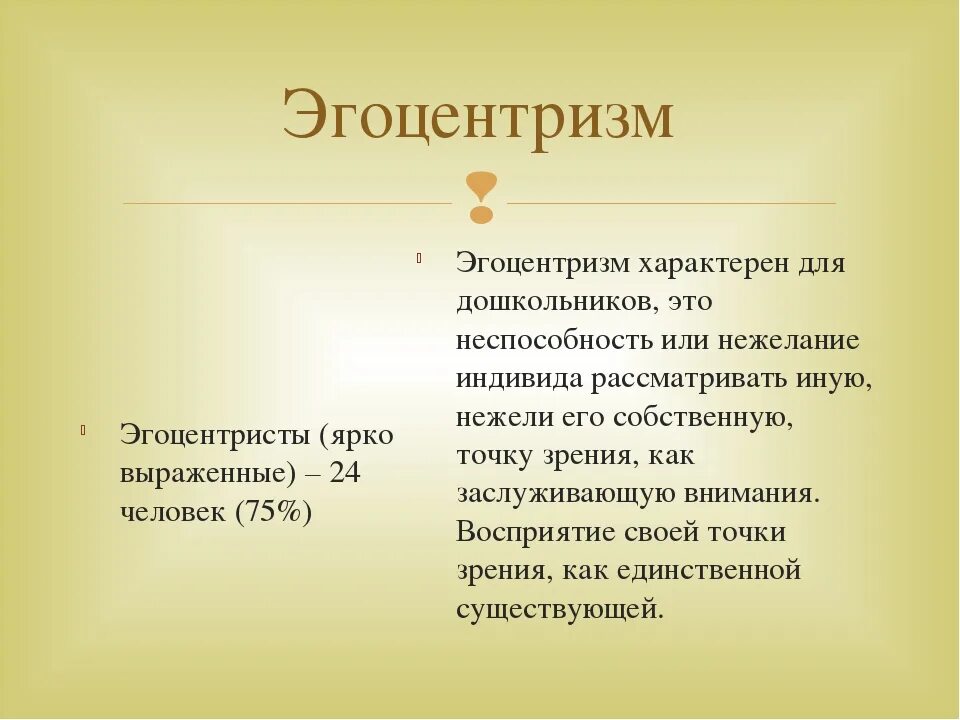 Эгоцентризм

Эгоцентристы (ярко выраженные) – 24 человек (75%)

Эгоцентризм характерен для дошкольников, это неспособность или нежелание индивида рассматривать иную, нежели его собственную, точку зрения, как заслуживающую внимания. Восприятие своей точки зрения, как единственной существующей.